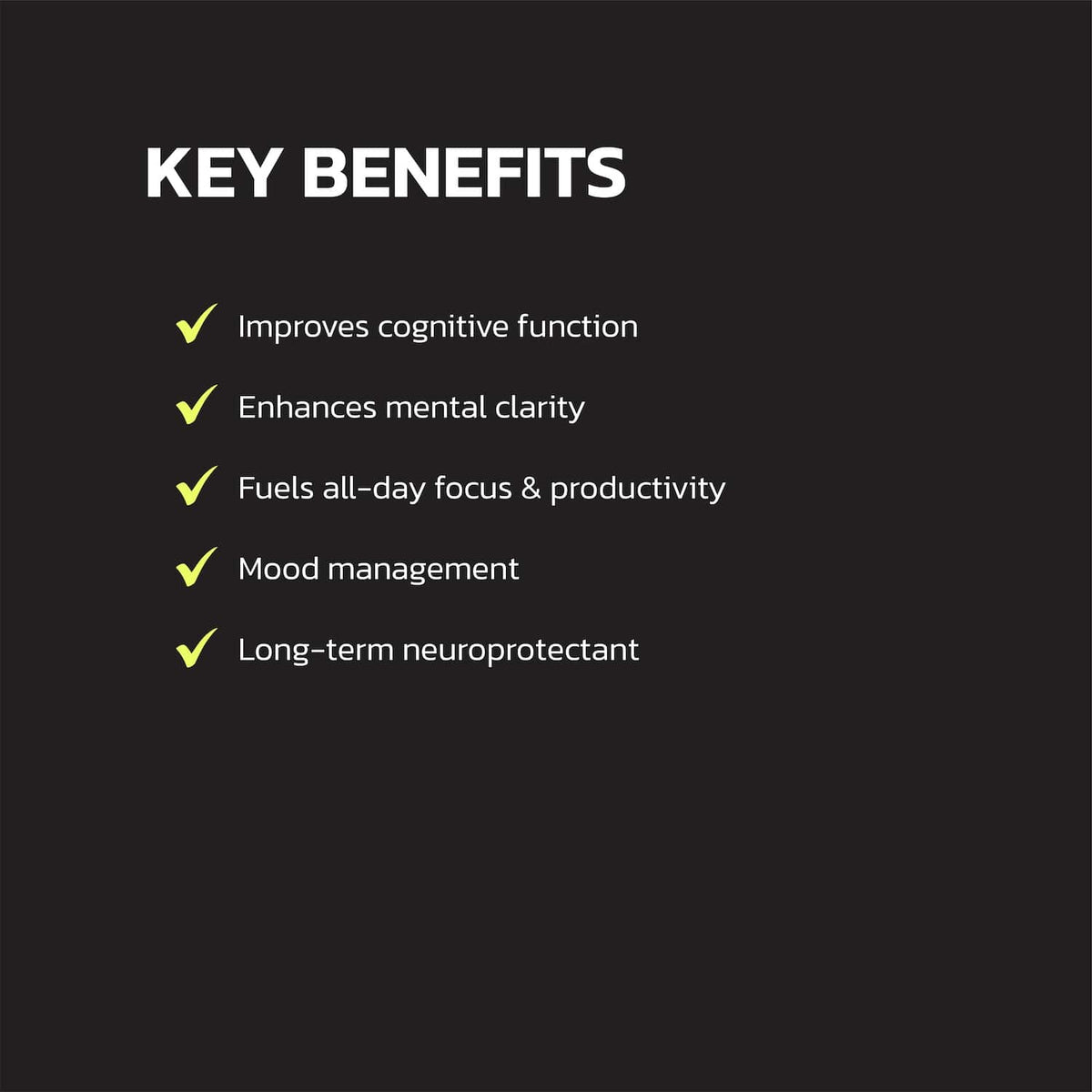 KEY BENEFITS

✓ Improves cognitive function

✓ Enhances mental clarity

✓ Fuels all-day focus & productivity

✓ Mood management

✓ Long-term neuroprotectant